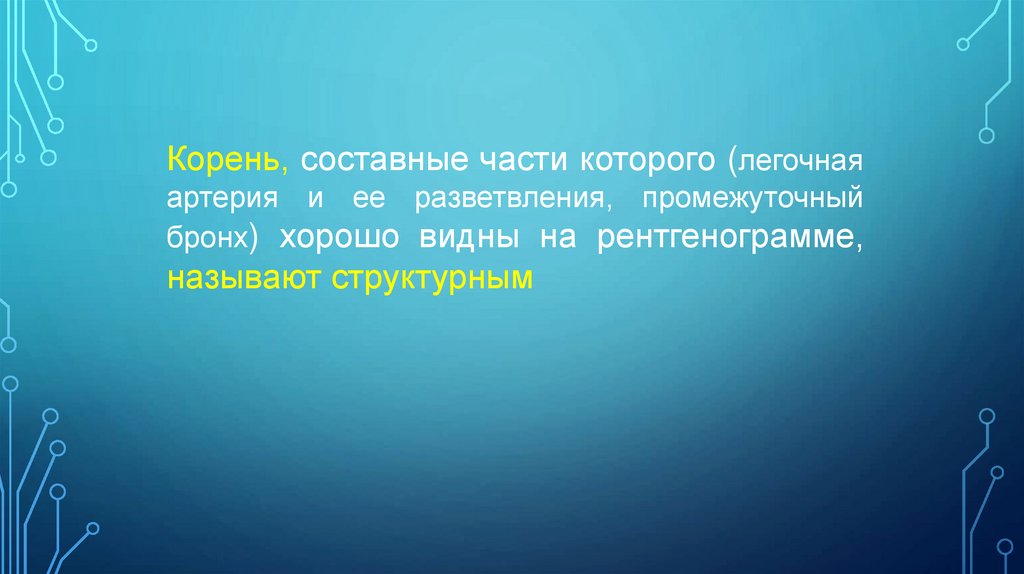 Корень, составные части которого (легочная артерия и ее разветвления, промежуточный бронх) хорошо видны на рентгенограмме, называют структурным